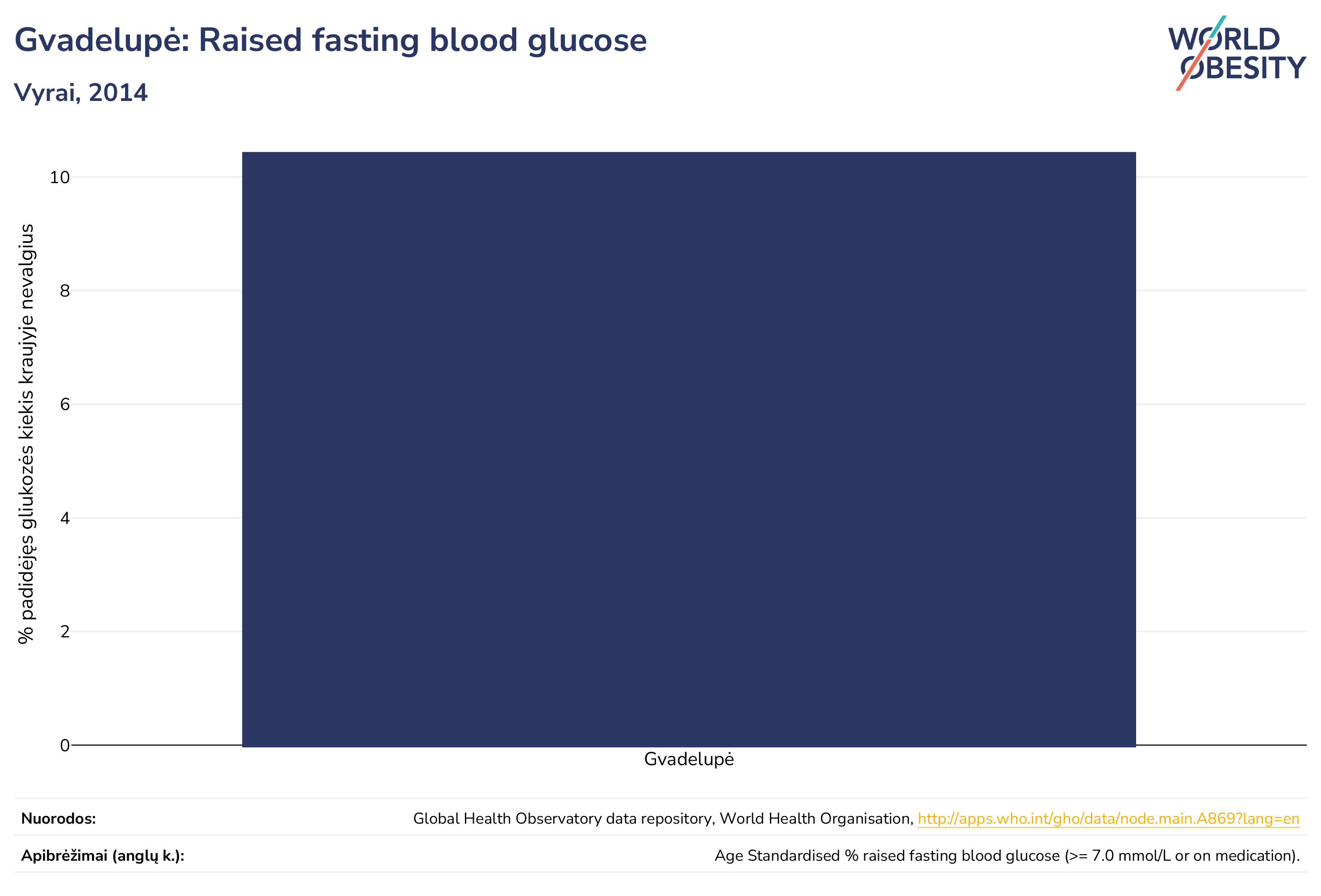 Gvadelupė: Raised fasting blood glucose

Vyrai, 2014

WORLD OBESITY

% padidėjęs gliukozės kiekis kraujyje nevalgius

10
8
6
4
2
0

Gvadelupė

| Nuorodos: | Global Health Observatory data repository, World Health Organisation, http://apps.who.int/gho/data/node.main.A869?lang=en |
|---|---|
| Apibrėžimai (anglų k.): | Age Standardised % raised fasting blood glucose (>= 7.0 mmol/L or on medication). |